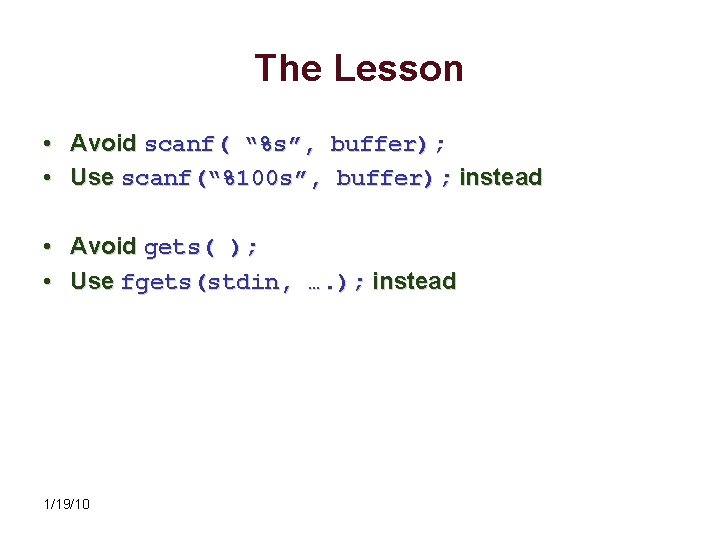 The Lesson

• Avoid scanf( “%s”, buffer);
• Use scanf(“%100s”, buffer); instead

• Avoid gets( );
• Use fgets(stdin, ….); instead

1/19/10